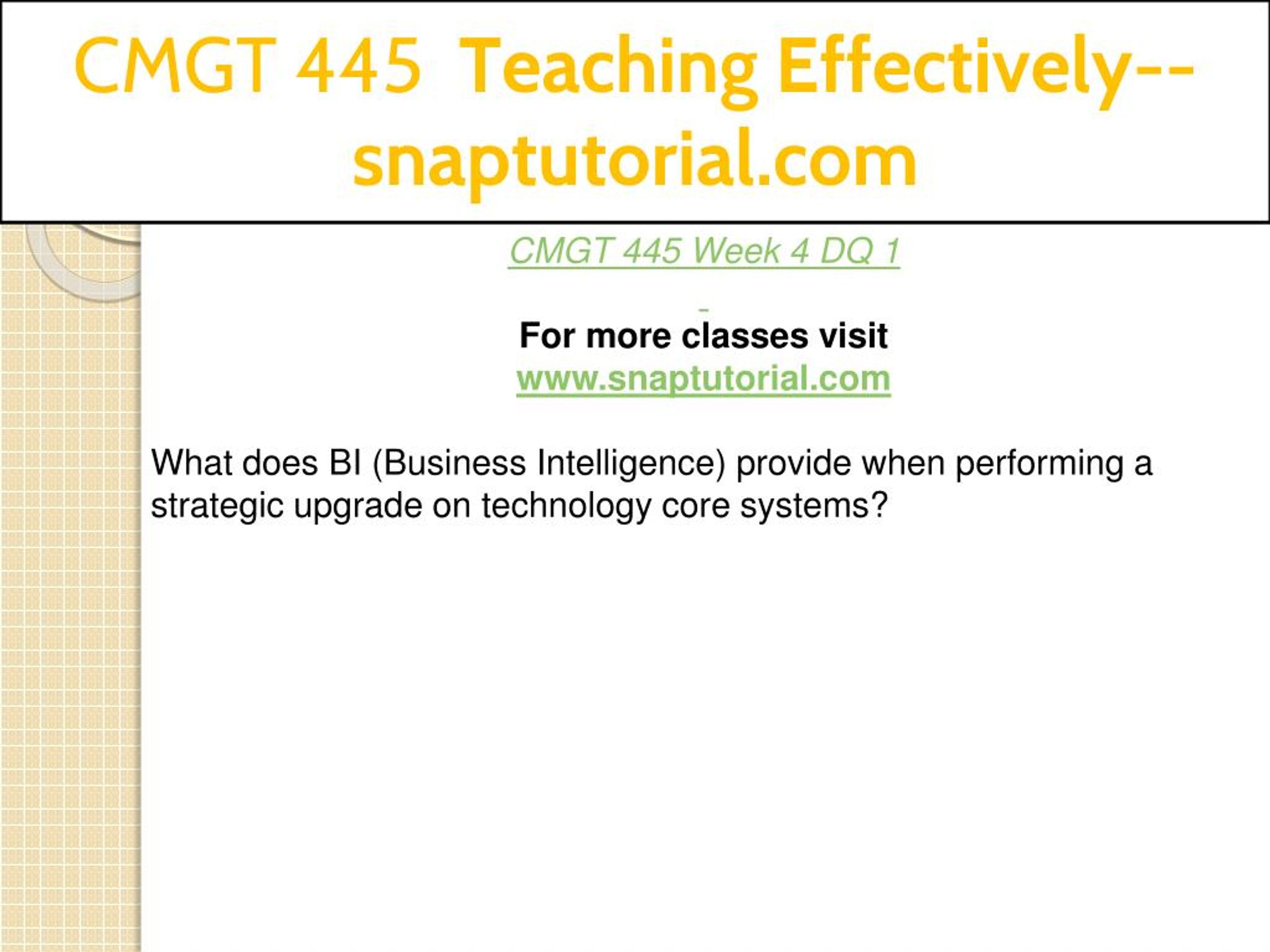 CMGT 445 Teaching Effectively--snaptutorial.com

CMGT 445 Week 4 DQ 1

For more classes visit
www.snaptutorial.com

What does BI (Business Intelligence) provide when performing a strategic upgrade on technology core systems?